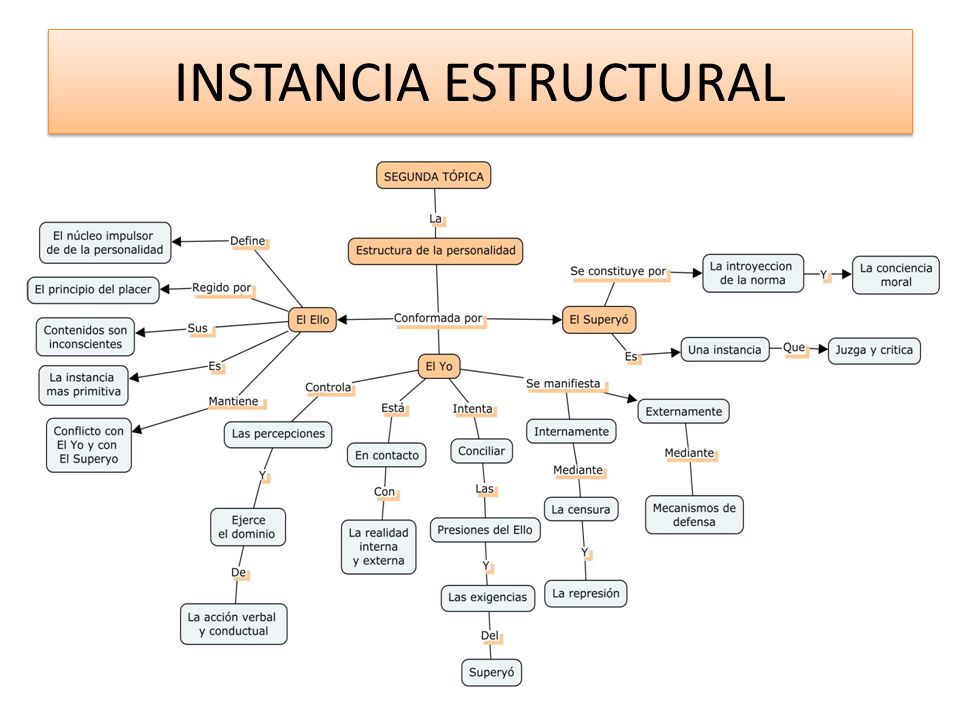 INSTANCIA ESTRUCTURAL

SEGUNDA TÓPICA

La

Estructura de la personalidad

Conformada por

El Ello

Define

El núcleo impulsor de de la personalidad

Regido por

El principio del placer

Sus

Contenidos son inconscientes

Es

La instancia mas primitiva

Mantiene

Conflicto con El Yo y con El Superyo

El Superyó

Se constituye por

La introyeccion de la norma

Y

La conciencia moral

Es

Una instancia

Que

Juzga y critica

El Yo

Controla

Las percepciones

Y

Ejerce el dominio

De

La acción verbal y conductual

Está

En contacto

Con

La realidad interna y externa

Intenta

Conciliar

Las

Presiones del Ello

Y

Las exigencias

Del

Superyó

Se manifiesta

Internamente

Mediante

La censura

Y

La represión

Externamente

Mediante

Mecanismos de defensa